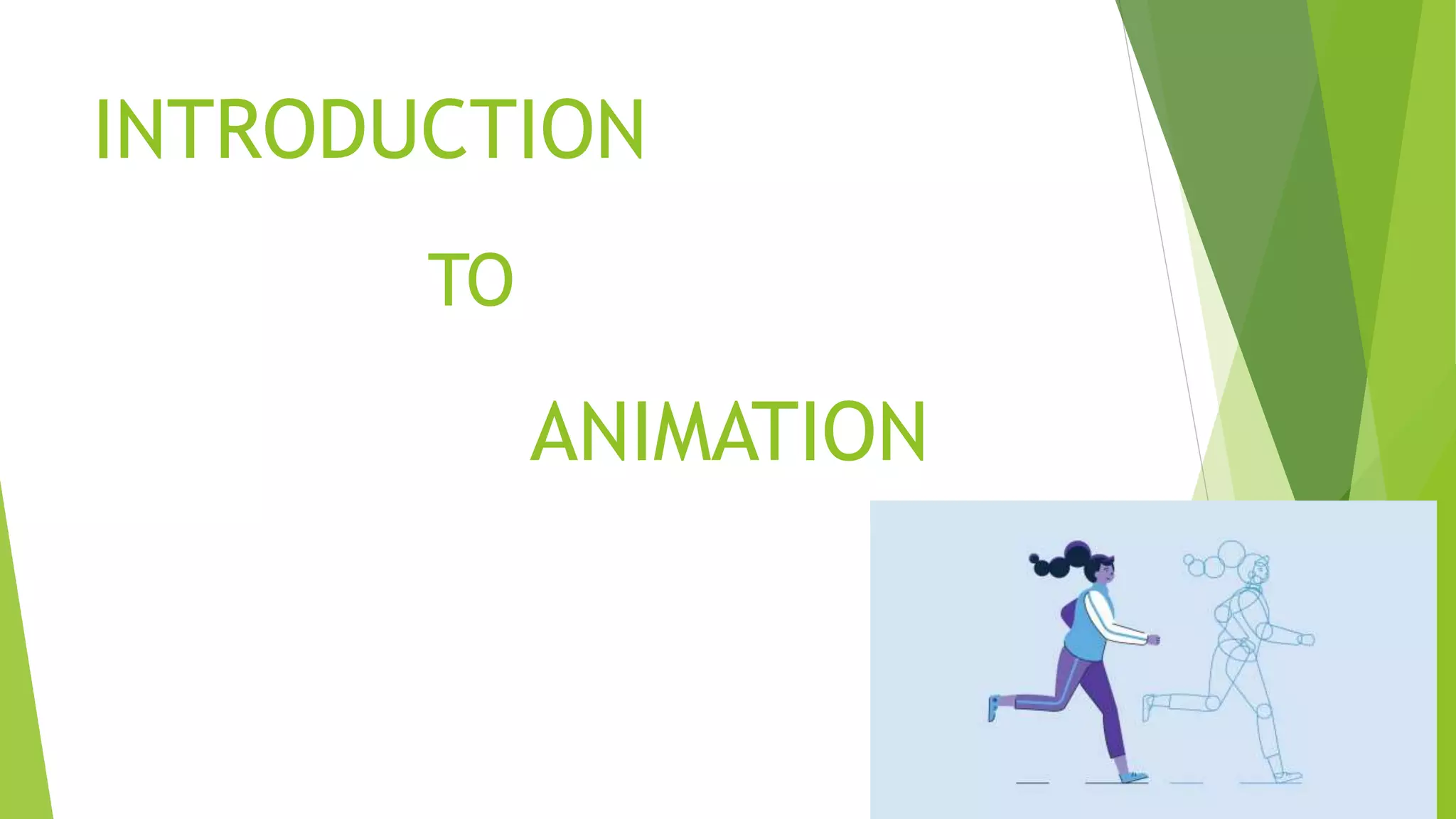 INTRODUCTION

TO

ANIMATION